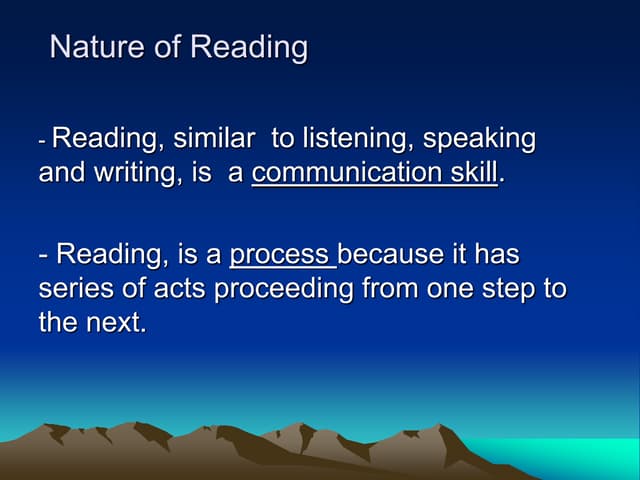 Nature of Reading

- Reading, similar to listening, speaking and writing, is a communication skill.

- Reading, is a process because it has series of acts proceeding from one step to the next.